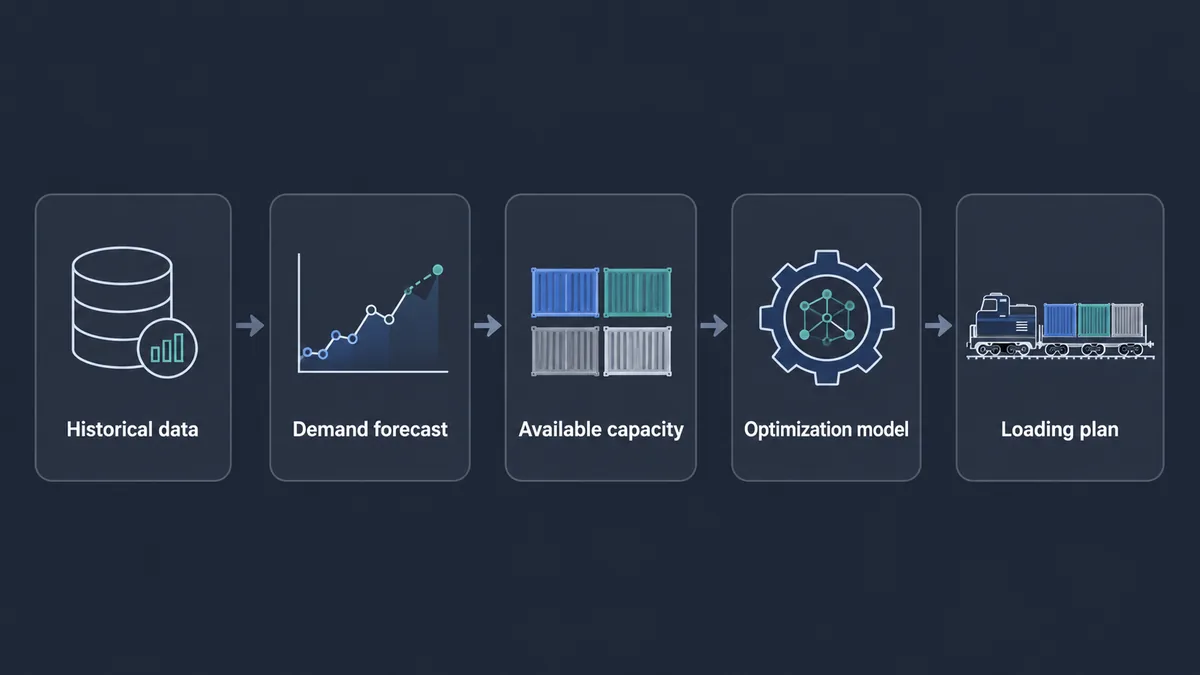 Historical data

Demand forecast

Available capacity

Optimization model

Loading plan